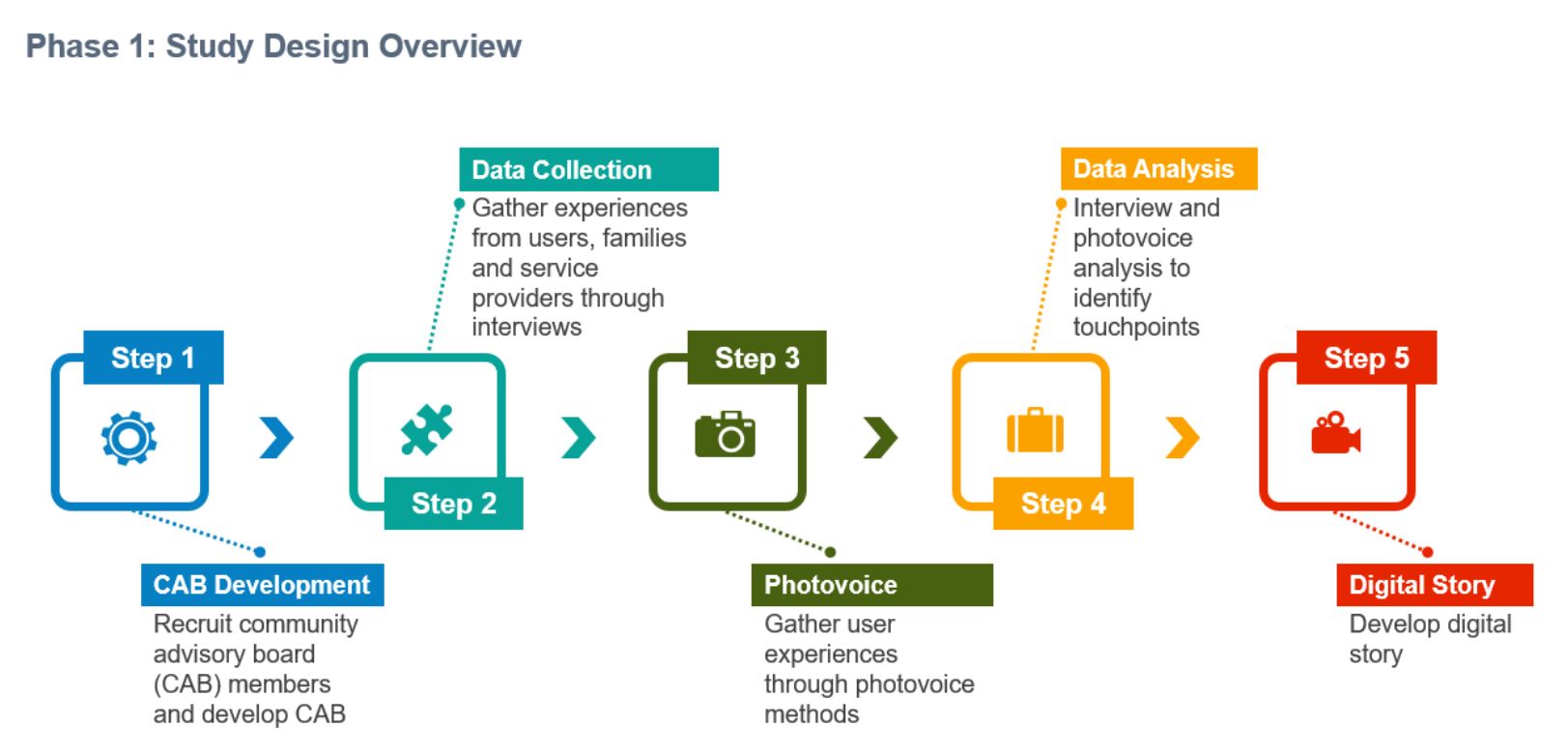 Phase 1: Study Design Overview

Step 1

CAB Development
Recruit community advisory board (CAB) members and develop CAB

Data Collection
Gather experiences from users, families and service providers through interviews

Step 2

Step 3

Photovoice
Gather user experiences through photovoice methods

Data Analysis
Interview and photovoice analysis to identify touchpoints

Step 4

Step 5

Digital Story
Develop digital story